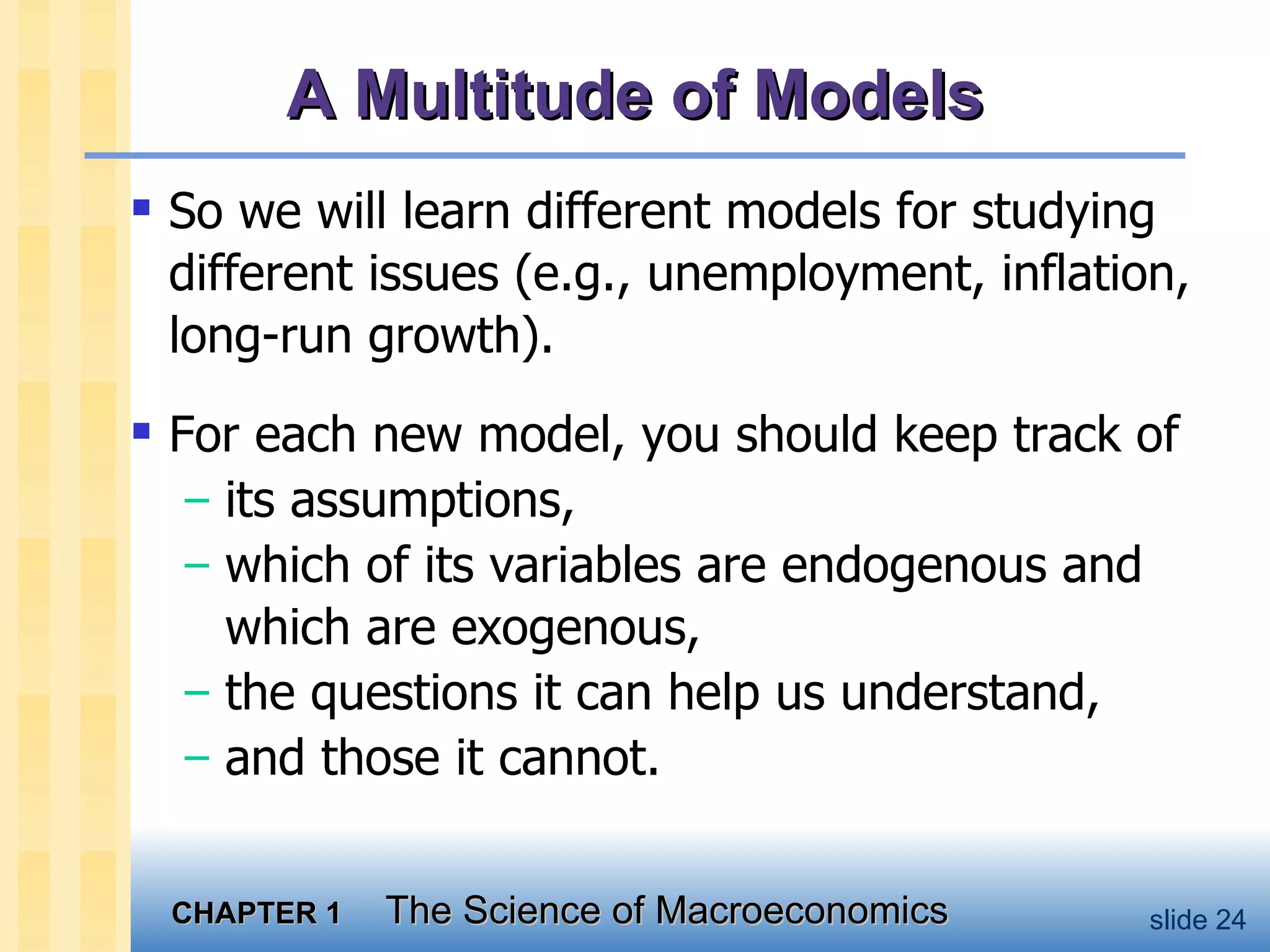 A Multitude of Models

▪ So we will learn different models for studying different issues (e.g., unemployment, inflation, long-run growth).

▪ For each new model, you should keep track of
– its assumptions,
– which of its variables are endogenous and which are exogenous,
– the questions it can help us understand,
– and those it cannot.

CHAPTER 1 The Science of Macroeconomics slide 24